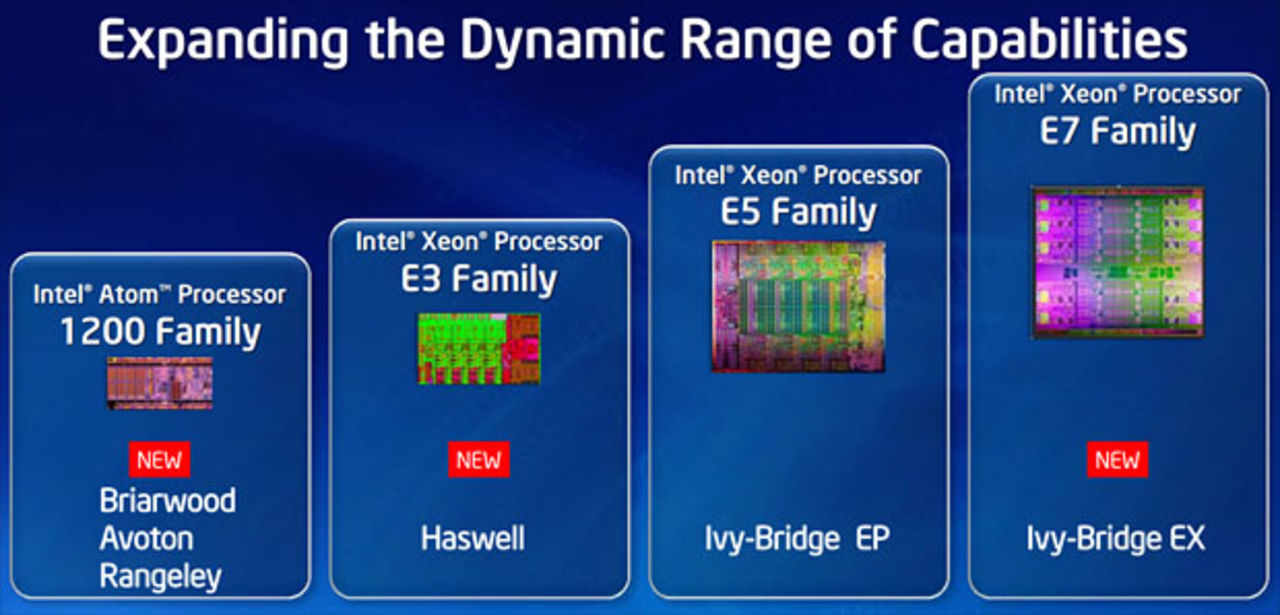 Expanding the Dynamic Range of Capabilities

Intel® Atom™ Processor
1200 Family

NEW

Briarwood
Avoton
Rangeley

Intel® Xeon® Processor
E3 Family

NEW

Haswell

Intel® Xeon® Processor
E5 Family

Ivy-Bridge EP

Intel® Xeon® Processor
E7 Family

NEW

Ivy-Bridge EX